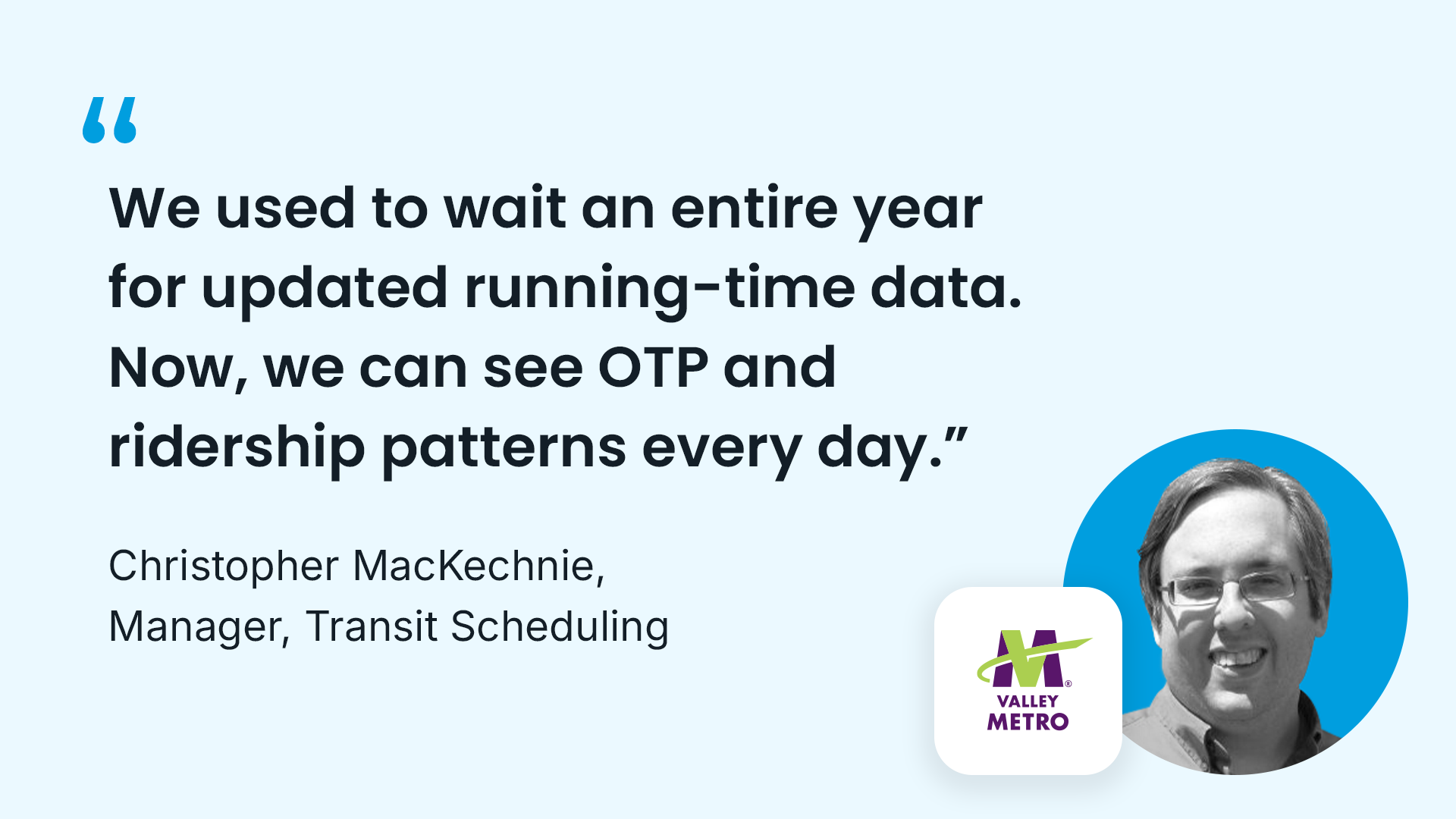 “

We used to wait an entire year for updated running-time data. Now, we can see OTP and ridership patterns every day.”

Christopher MacKechnie,
Manager, Transit Scheduling

VALLEY METRO